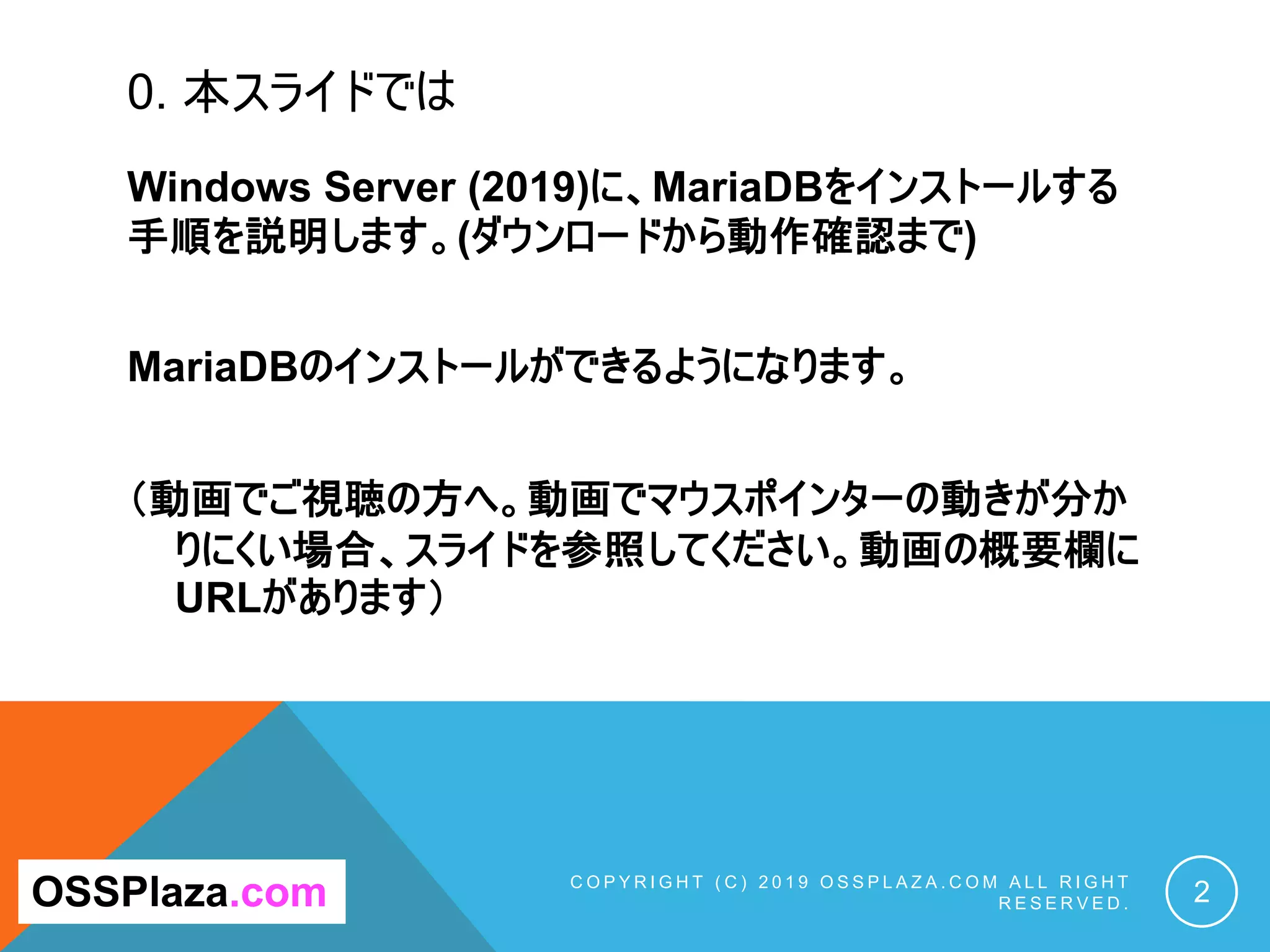 0. 本スライドでは

Windows Server (2019)に、MariaDBをインストールする手順を説明します。(ダウンロードから動作確認まで)

MariaDBのインストールができるようになります。

（動画でご視聴の方へ。動画でマウスポインターの動きが分かりにくい場合、スライドを参照してください。動画の概要欄にURLがあります）

OSSPlaza.com

COPYRIGHT (C) 2019 OSSPLAZA.COM ALL RIGHT RESERVED.

2